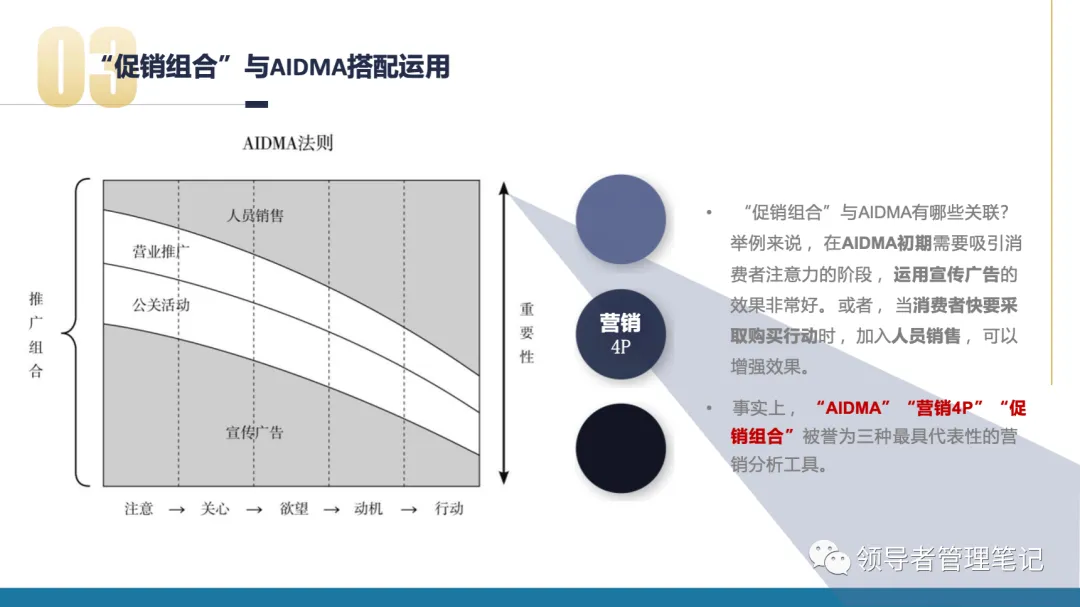 03

“促销组合”与AIDMA搭配运用

AIDMA法则

推广组合

人员销售

营业推广

公关活动

宣传广告

重要性

注意 → 关心 → 欲望 → 动机 → 行动

营销 4P

• “促销组合”与AIDMA有哪些关联？举例来说，在AIDMA初期需要吸引消费者注意力的阶段，运用宣传广告的效果非常好。或者，当消费者快要采取购买行动时，加入人员销售，可以增强效果。

• 事实上，“AIDMA”“营销4P”“促销组合”被誉为三种最具代表性的营销分析工具。

领导者管理笔记